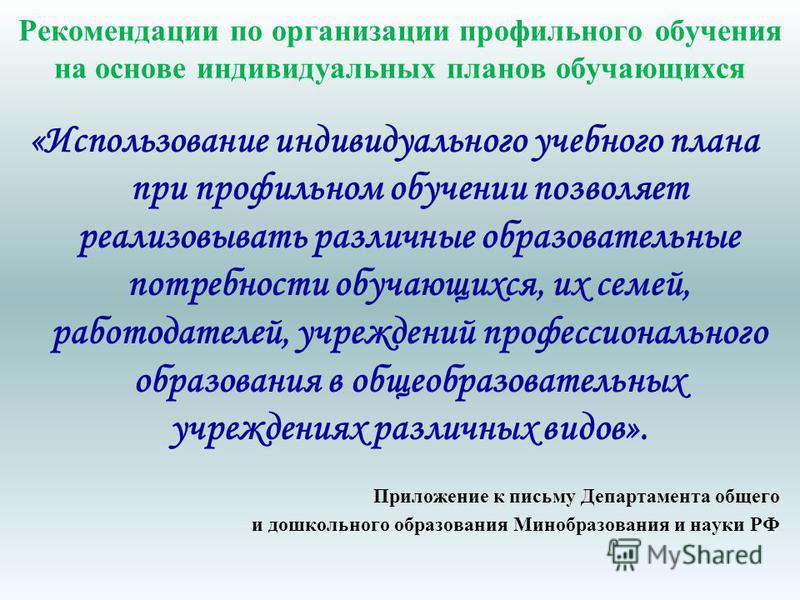 Рекомендации по организации профильного обучения на основе индивидуальных планов обучающихся

«Использование индивидуального учебного плана при профильном обучении позволяет реализовывать различные образовательные потребности обучающихся, их семей, работодателей, учреждений профессионального образования в общеобразовательных учреждениях различных видов».

Приложение к письму Департамента общего и дошкольного образования Минобразования и науки РФ

MyShared